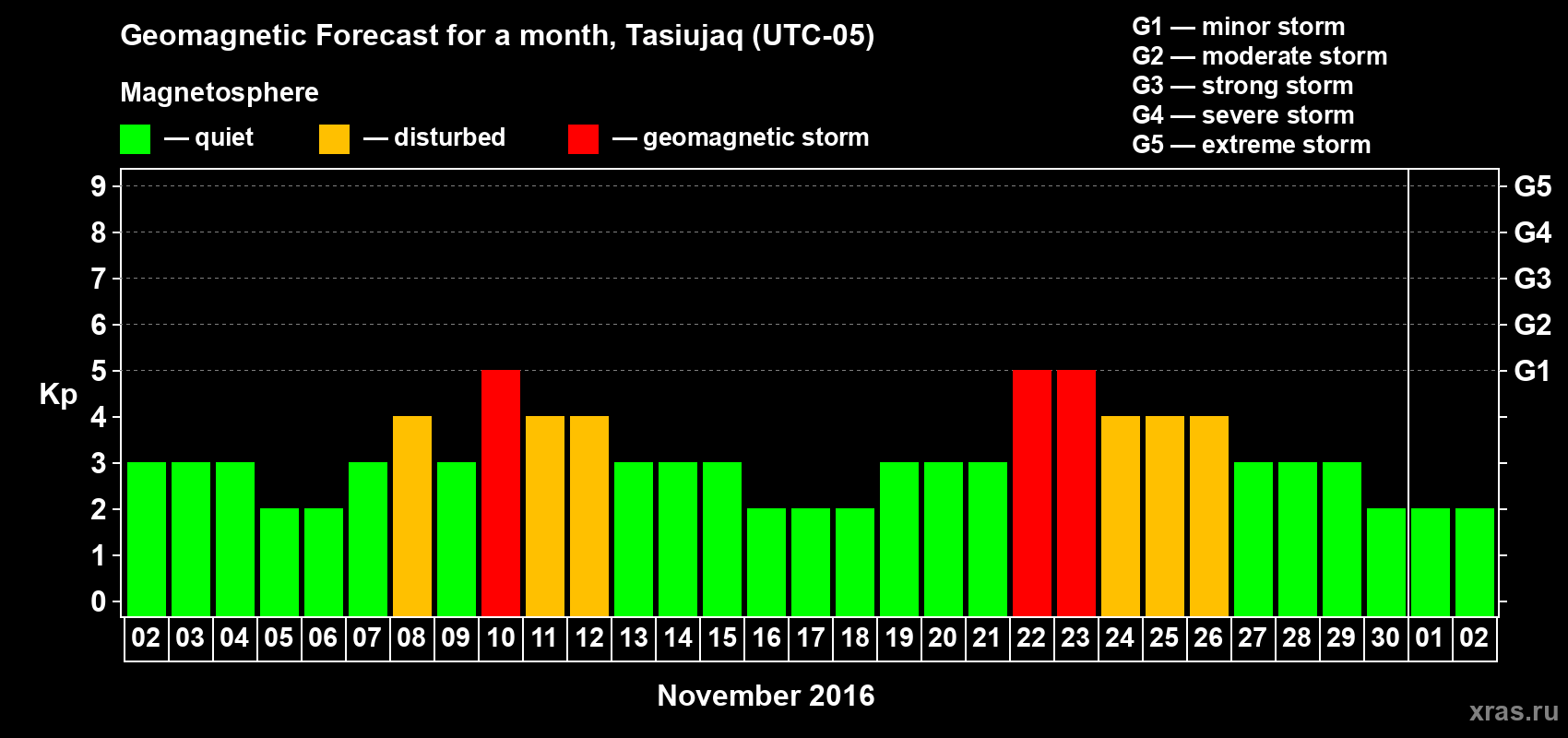 Geomagnetic Forecast for a month, Tasiujaq (UTC-05)

Magnetosphere

— quiet — disturbed — geomagnetic storm

G1 — minor storm
G2 — moderate storm
G3 — strong storm
G4 — severe storm
G5 — extreme storm

Kp

9
8
7
6
5
4
3
2
1
0

G5
G4
G3
G2
G1

02 03 04 05 06 07 08 09 10 11 12 13 14 15 16 17 18 19 20 21 22 23 24 25 26 27 28 29 30 01 02

November 2016

xras.ru